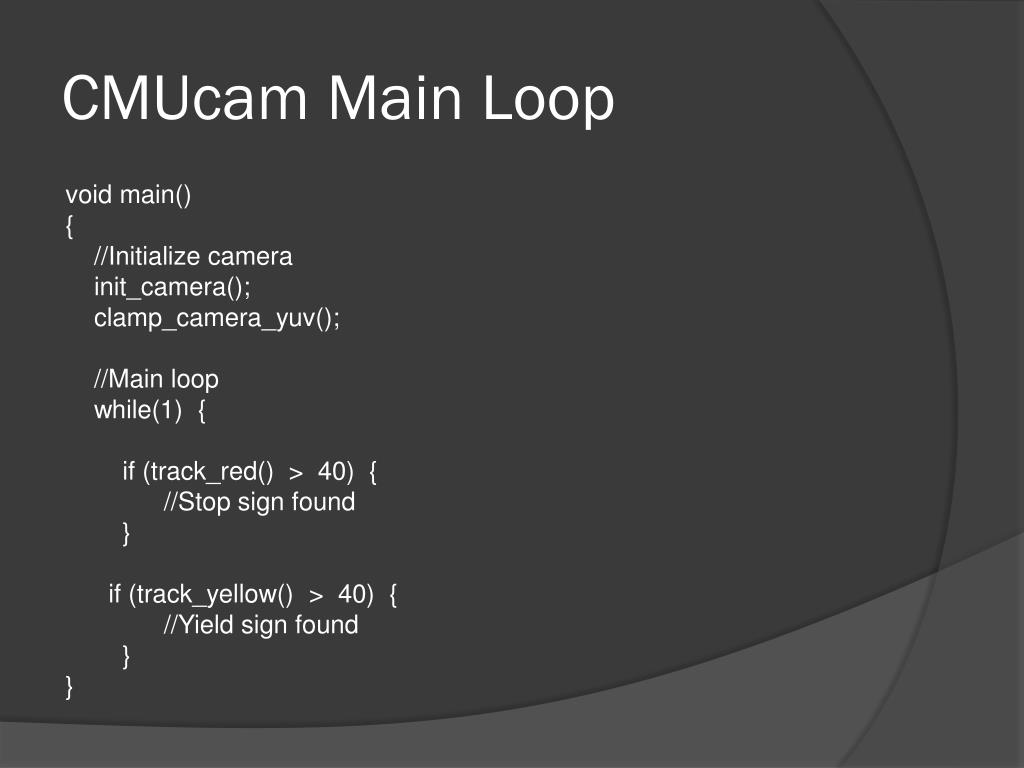 CMUcam Main Loop

void main()
{
//Initialize camera
init_camera();
clamp_camera_yuv();

//Main loop
while(1) {

if (track_red() > 40) {
//Stop sign found
}

if (track_yellow() > 40) {
//Yield sign found
}
}